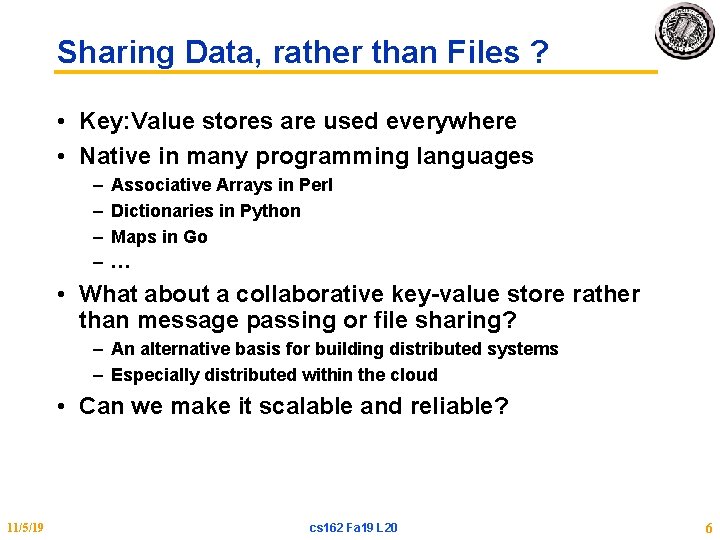 Sharing Data, rather than Files ?

• Key:Value stores are used everywhere
• Native in many programming languages
– Associative Arrays in Perl
– Dictionaries in Python
– Maps in Go
– …
• What about a collaborative key-value store rather than message passing or file sharing?
– An alternative basis for building distributed systems
– Especially distributed within the cloud
• Can we make it scalable and reliable?

11/5/19 cs162 Fa19 L20 6